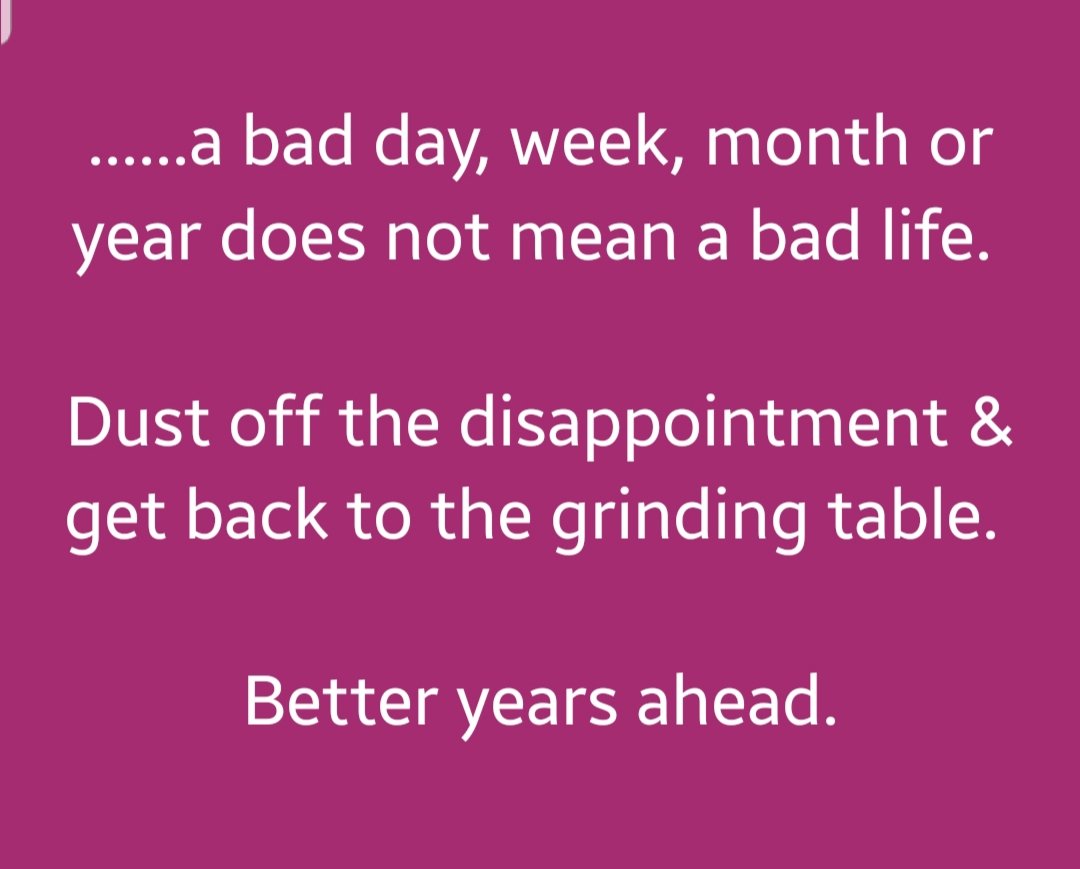 ......a bad day, week, month or year does not mean a bad life.

Dust off the disappointment & get back to the grinding table.

Better years ahead.